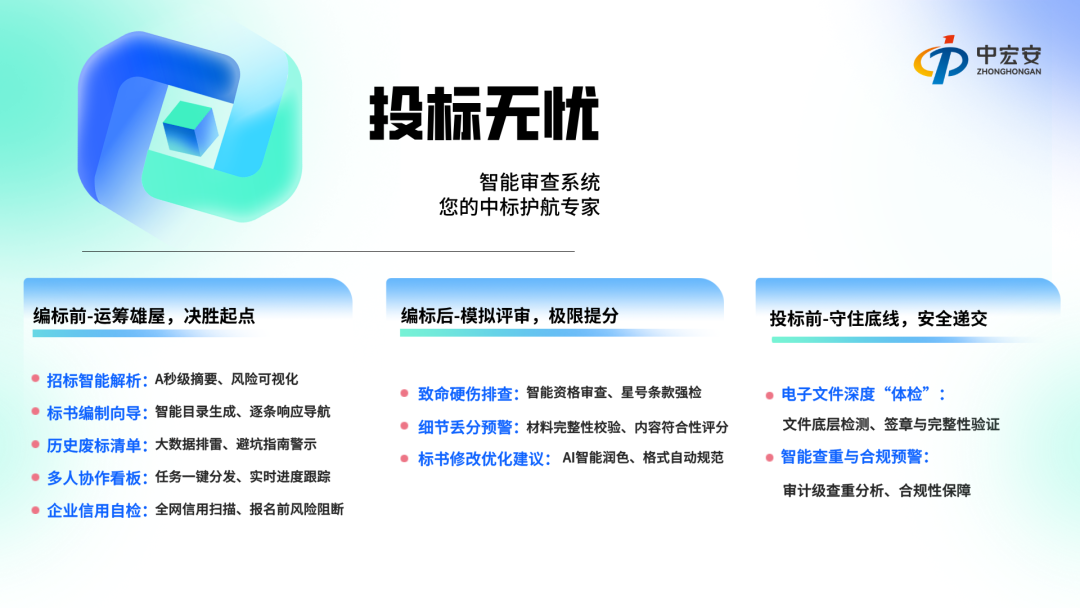 中宏安
ZHONGHONGAN

投标无忧

智能审查系统
您的中标护航专家

编标前-运筹雄屋，决胜起点

招标智能解析：A秒级摘要、风险可视化
标书编制向导：智能目录生成、逐条响应导航
历史废标清单：大数据排雷、避坑指南警示
多人协作看板：任务一键分发、实时进度跟踪
企业信用自检：全网信用扫描、报名前风险阻断

编标后-模拟评审，极限提分

致命硬伤排查：智能资格审查、星号条款强检
细节丢分预警：材料完整性校验、内容符合性评分
标书修改优化建议：AI智能润色、格式自动规范

投标前-守住底线，安全递交

电子文件深度“体检”：
文件底层检测、签章与完整性验证
智能查重与合规预警：
审计级查重分析、合规性保障